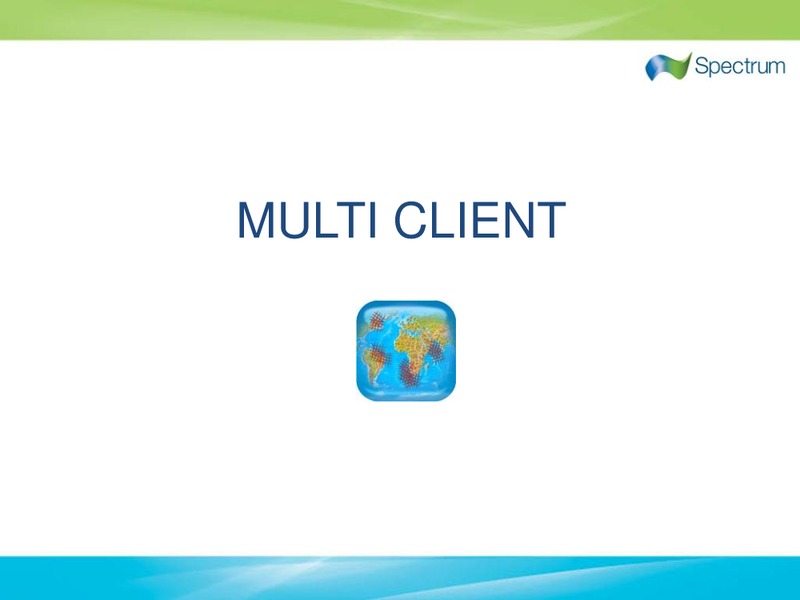 Spectrum

MULTI CLIENT